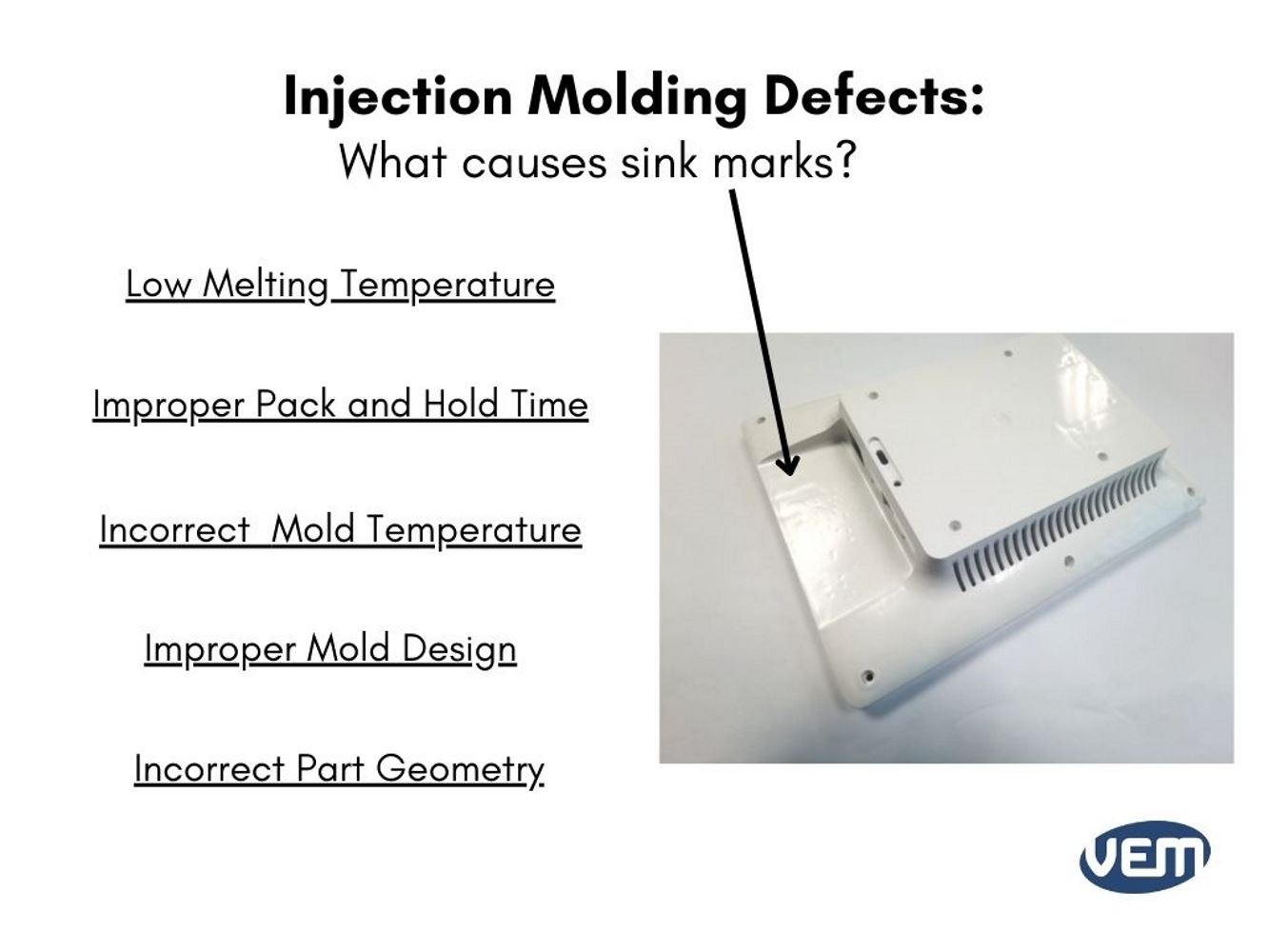 Injection Molding Defects:
What causes sink marks?

Low Melting Temperature

Improper Pack and Hold Time

Incorrect  Mold Temperature

Improper Mold Design

Incorrect Part Geometry

VEM